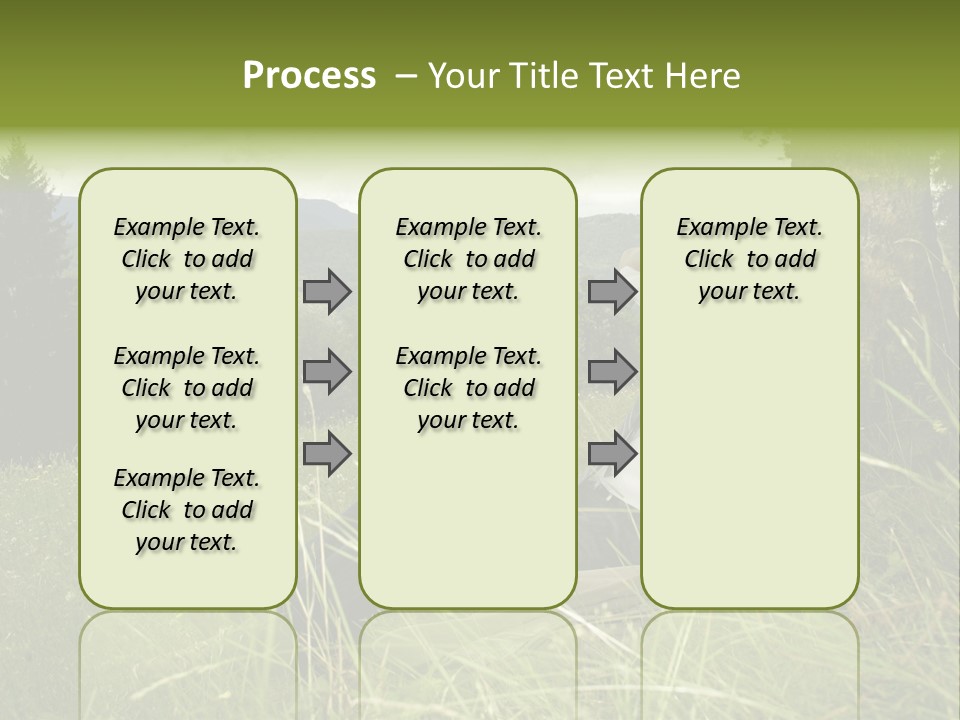 Process – Your Title Text Here

Example Text. Click to add your text.

Example Text. Click to add your text.

Example Text. Click to add your text.

Example Text. Click to add your text.

Example Text. Click to add your text.

Example Text. Click to add your text.